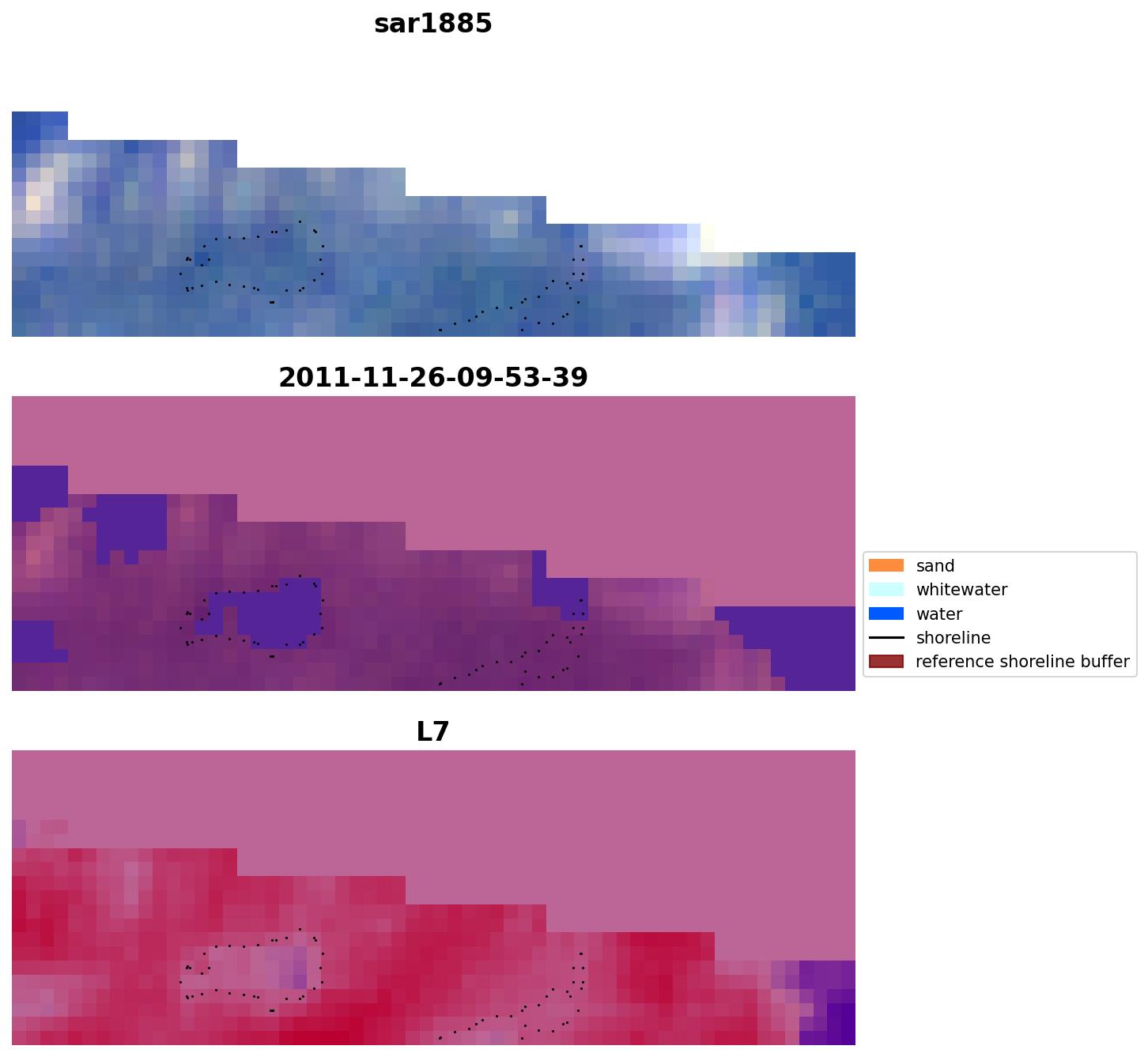 sar1885

2011-11-26-09-53-39

sand
whitewater
water
shoreline
reference shoreline buffer

L7